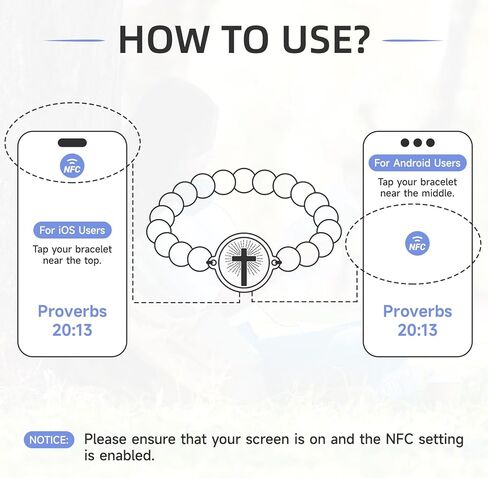 HOW TO USE?

NFC

For iOS Users
Tap your bracelet near the top.

Proverbs 20:13

For Android Users
Tap your bracelet near the middle.

NFC

Proverbs 20:13

NOTICE: Please ensure that your screen is on and the NFC setting is enabled.